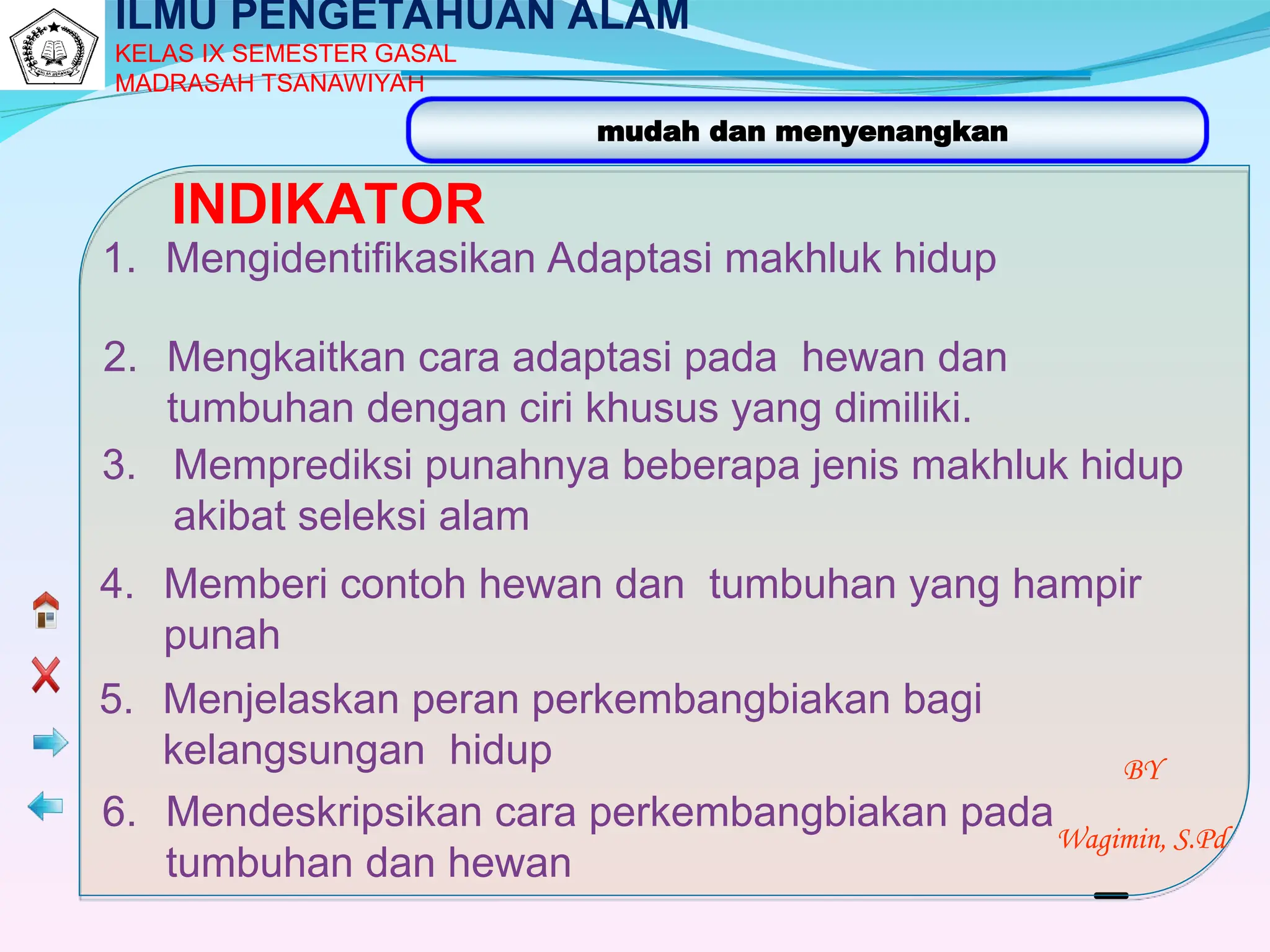 ILMU PENGETAHUAN ALAM
KELAS IX SEMESTER GASAL
MADRASAH TSANAWIYAH

mudah dan menyenangkan

INDIKATOR

1. Mengidentifikasikan Adaptasi makhluk hidup

2. Mengkaitkan cara adaptasi pada hewan dan tumbuhan dengan ciri khusus yang dimiliki.

3. Memprediksi punahnya beberapa jenis makhluk hidup akibat seleksi alam

4. Memberi contoh hewan dan tumbuhan yang hampir punah

5. Menjelaskan peran perkembangbiakan bagi kelangsungan hidup

6. Mendeskripsikan cara perkembangbiakan pada tumbuhan dan hewan

BY

Wagimin, S.Pd